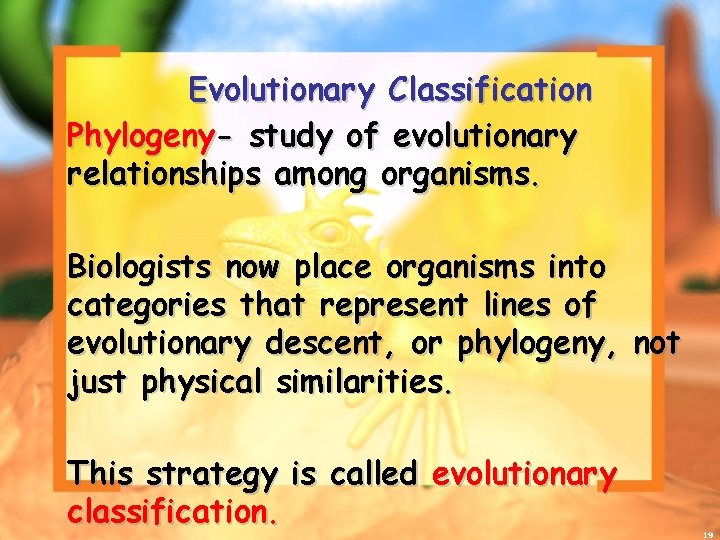 Evolutionary Classification

Phylogeny- study of evolutionary relationships among organisms.

Biologists now place organisms into categories that represent lines of evolutionary descent, or phylogeny, not just physical similarities.

This strategy is called evolutionary classification.

19